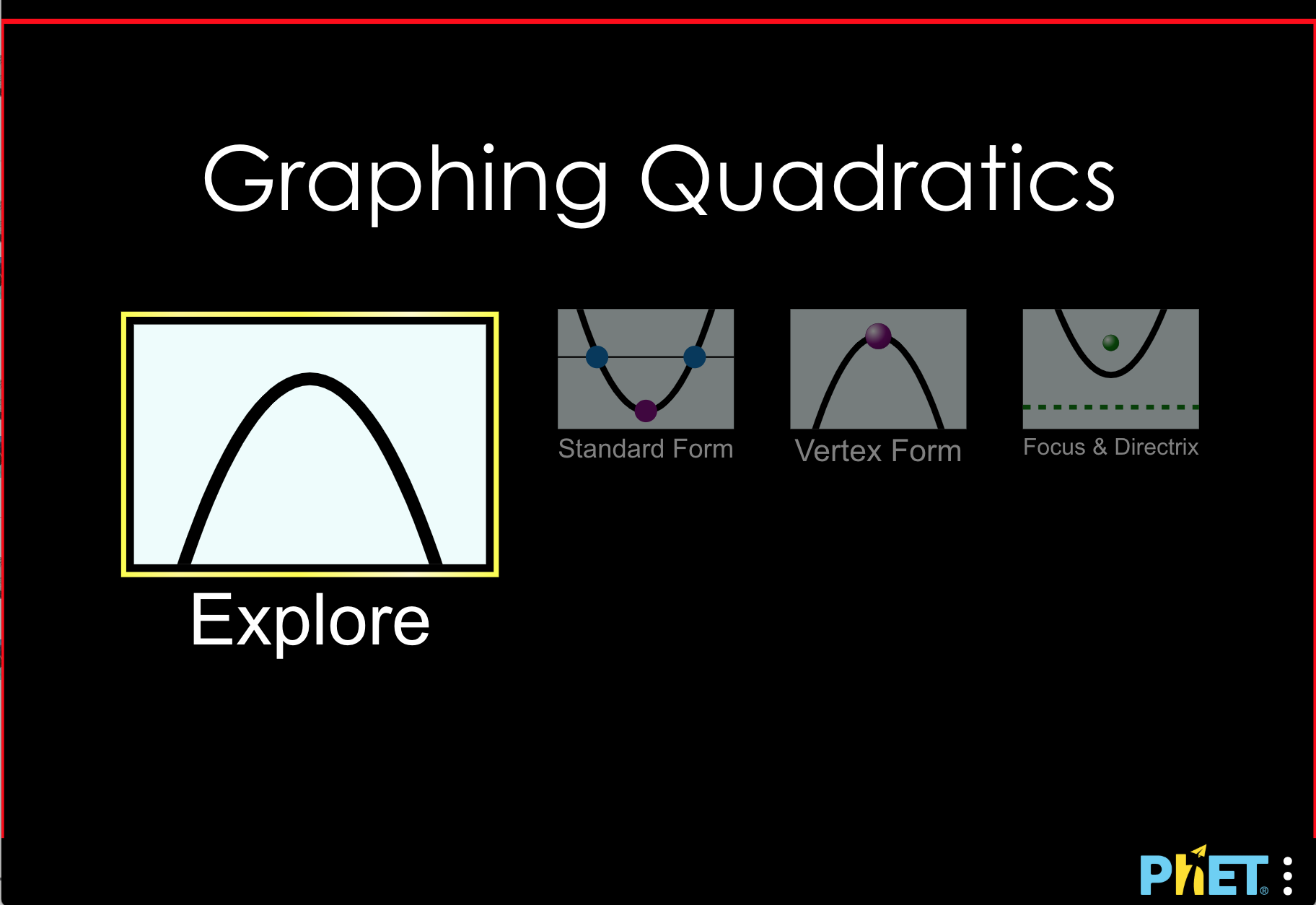 Graphing Quadratics

Explore

Standard Form

Vertex Form

Focus & Directrix

PhET